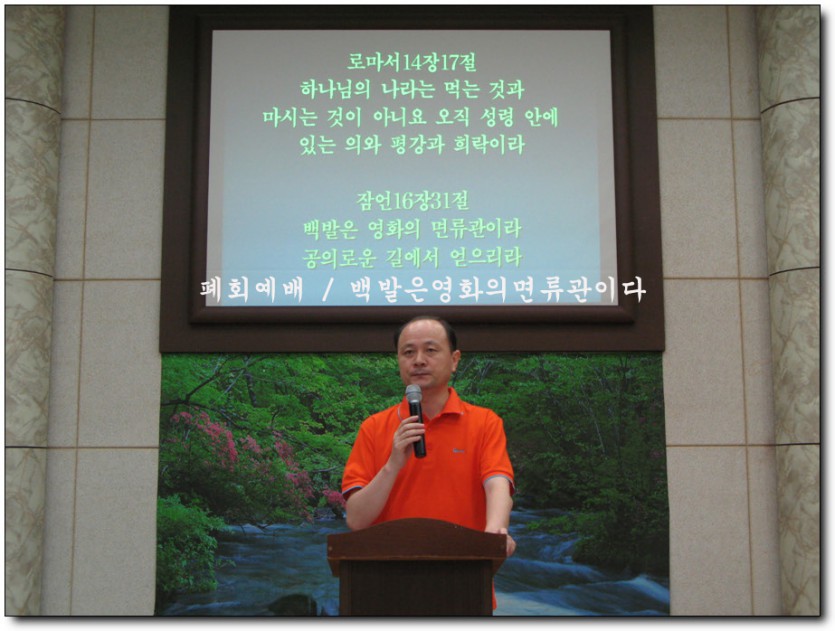 로마서14장17절
하나님의 나라는 먹는 것과 마시는 것이 아니요 오직 성령 안에 있는 의와 평강과 희락이라

잠언16장31절
백발은 영화의 면류관이라 공의로운 길에서 얻으리라

폐회예배 / 백발은영화의면류관이다